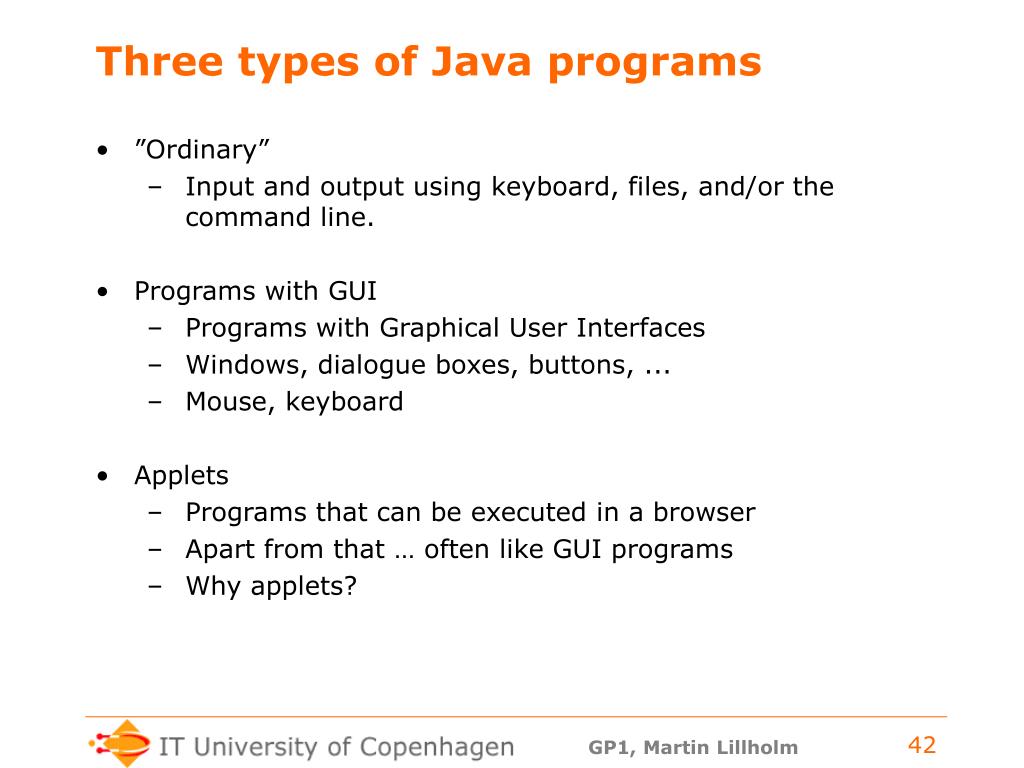 Three types of Java programs

• ”Ordinary”
  – Input and output using keyboard, files, and/or the command line.

• Programs with GUI
  – Programs with Graphical User Interfaces
  – Windows, dialogue boxes, buttons, ...
  – Mouse, keyboard

• Applets
  – Programs that can be executed in a browser
  – Apart from that … often like GUI programs
  – Why applets?

IT University of Copenhagen

GP1, Martin Lillholm

42